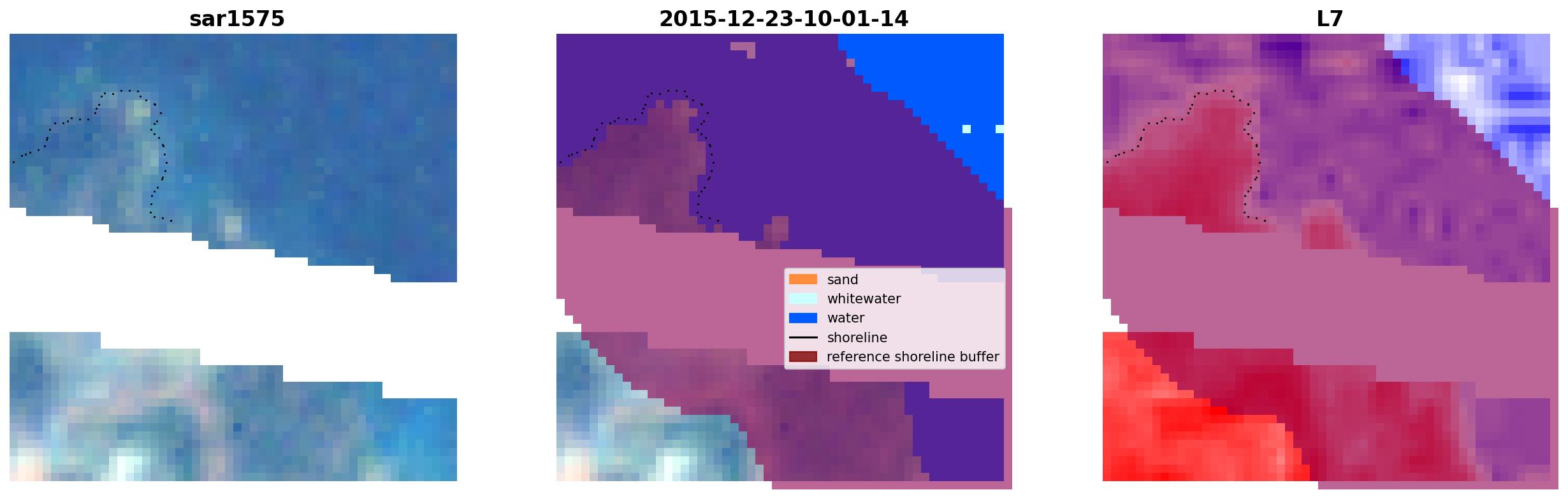 sar1575

2015-12-23-10-01-14

L7

sand
whitewater
water
shoreline
reference shoreline buffer